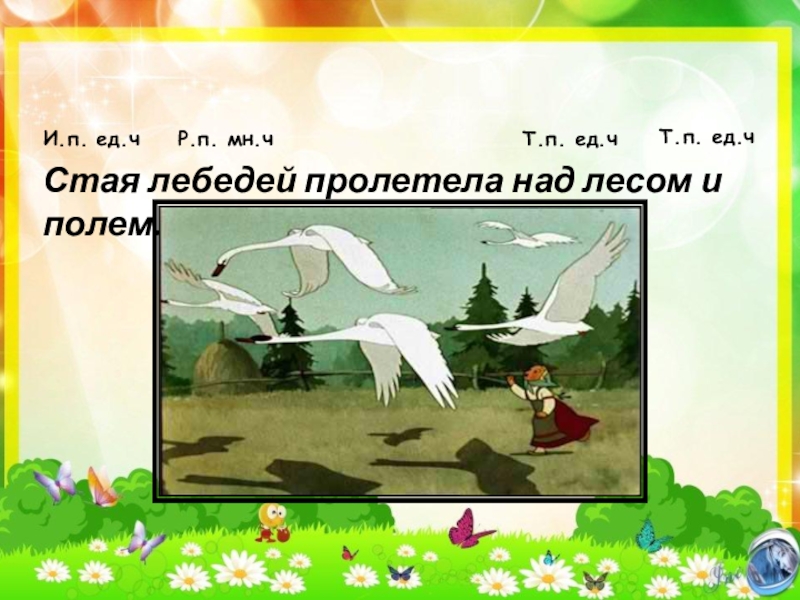 И.п. ед.ч Р.п. мн.ч Т.п. ед.ч Т.п. ед.ч

Стая лебедей пролетела над лесом и полем.